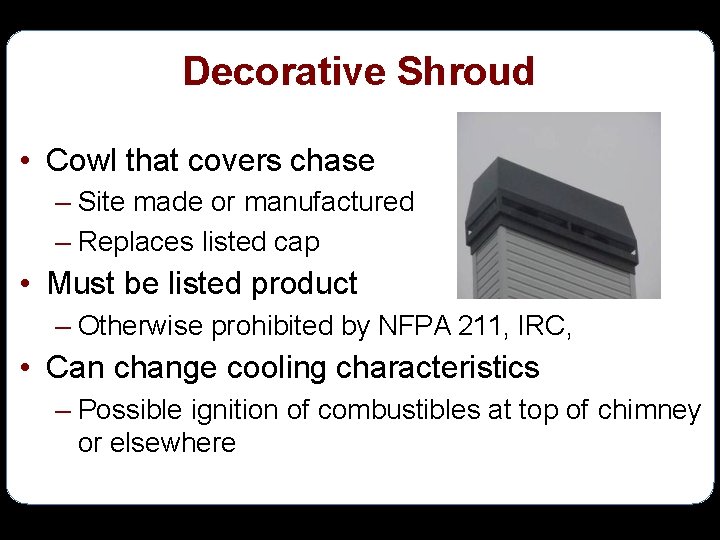 Decorative Shroud

• Cowl that covers chase
– Site made or manufactured
– Replaces listed cap
• Must be listed product
– Otherwise prohibited by NFPA 211, IRC,
• Can change cooling characteristics
– Possible ignition of combustibles at top of chimney or elsewhere